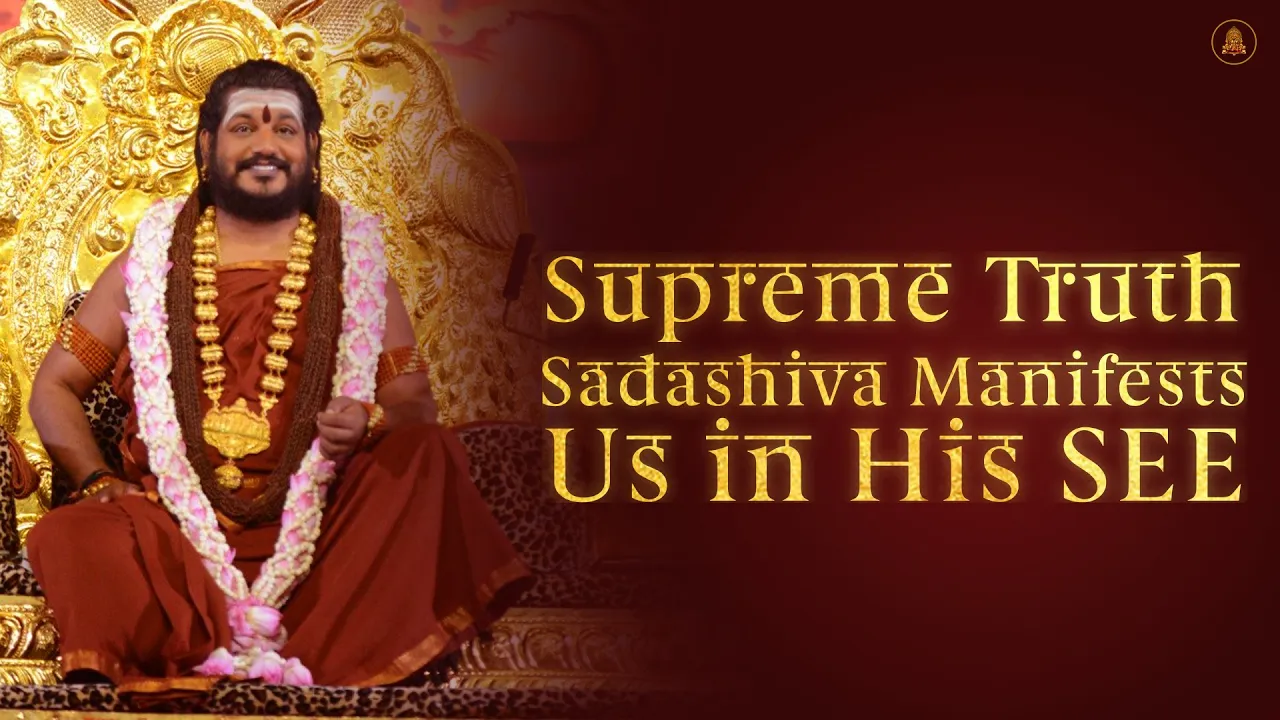 Supreme Truth
Sadashiva Manifests
Us in His SEE